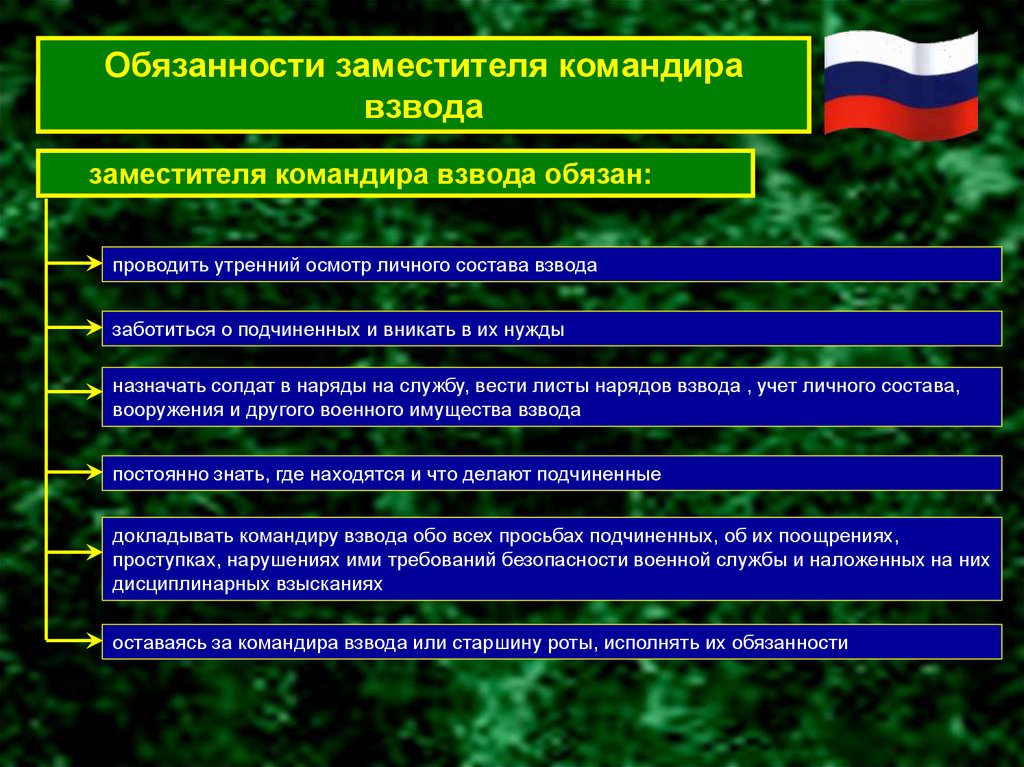 Обязанности заместителя командира взвода

заместителя командира взвода обязан:

проводить утренний осмотр личного состава взвода

заботиться о подчиненных и вникать в их нужды

назначать солдат в наряды на службу, вести листы нарядов взвода , учет личного состава, вооружения и другого военного имущества взвода

постоянно знать, где находятся и что делают подчиненные

докладывать командиру взвода обо всех просьбах подчиненных, об их поощрениях, проступках, нарушениях ими требований безопасности военной службы и наложенных на них дисциплинарных взысканиях

оставаясь за командира взвода или старшину роты, исполнять их обязанности